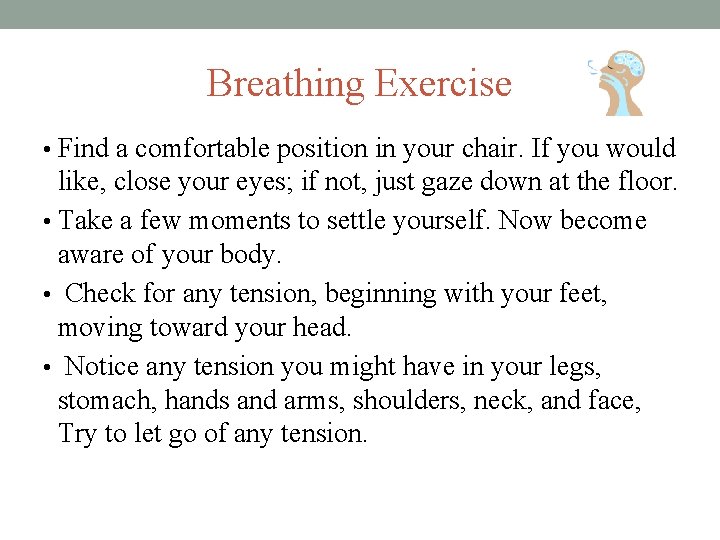 Breathing Exercise

• Find a comfortable position in your chair. If you would like, close your eyes; if not, just gaze down at the floor.

• Take a few moments to settle yourself. Now become aware of your body.

• Check for any tension, beginning with your feet, moving toward your head.

• Notice any tension you might have in your legs, stomach, hands and arms, shoulders, neck, and face, Try to let go of any tension.